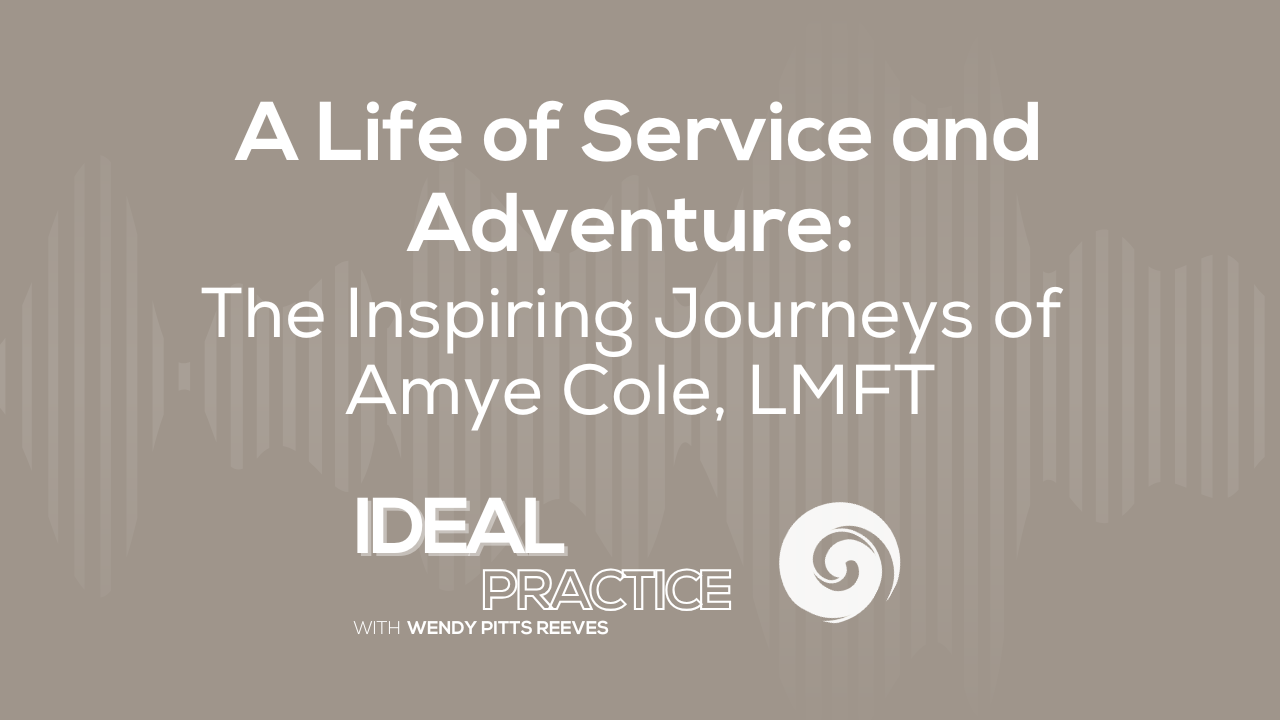 A Life of Service and Adventure:
The Inspiring Journeys of Amye Cole, LMFT

IDEAL
PRACTICE
WITH WENDY PITTS REEVES